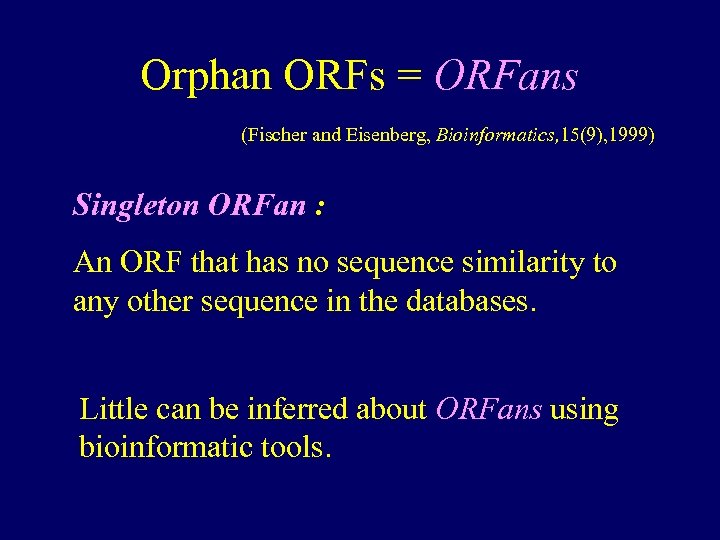 Orphan ORFs = ORFans

(Fischer and Eisenberg, Bioinformatics,15(9),1999)

Singleton ORFan :

An ORF that has no sequence similarity to any other sequence in the databases.

Little can be inferred about ORFans using bioinformatic tools.